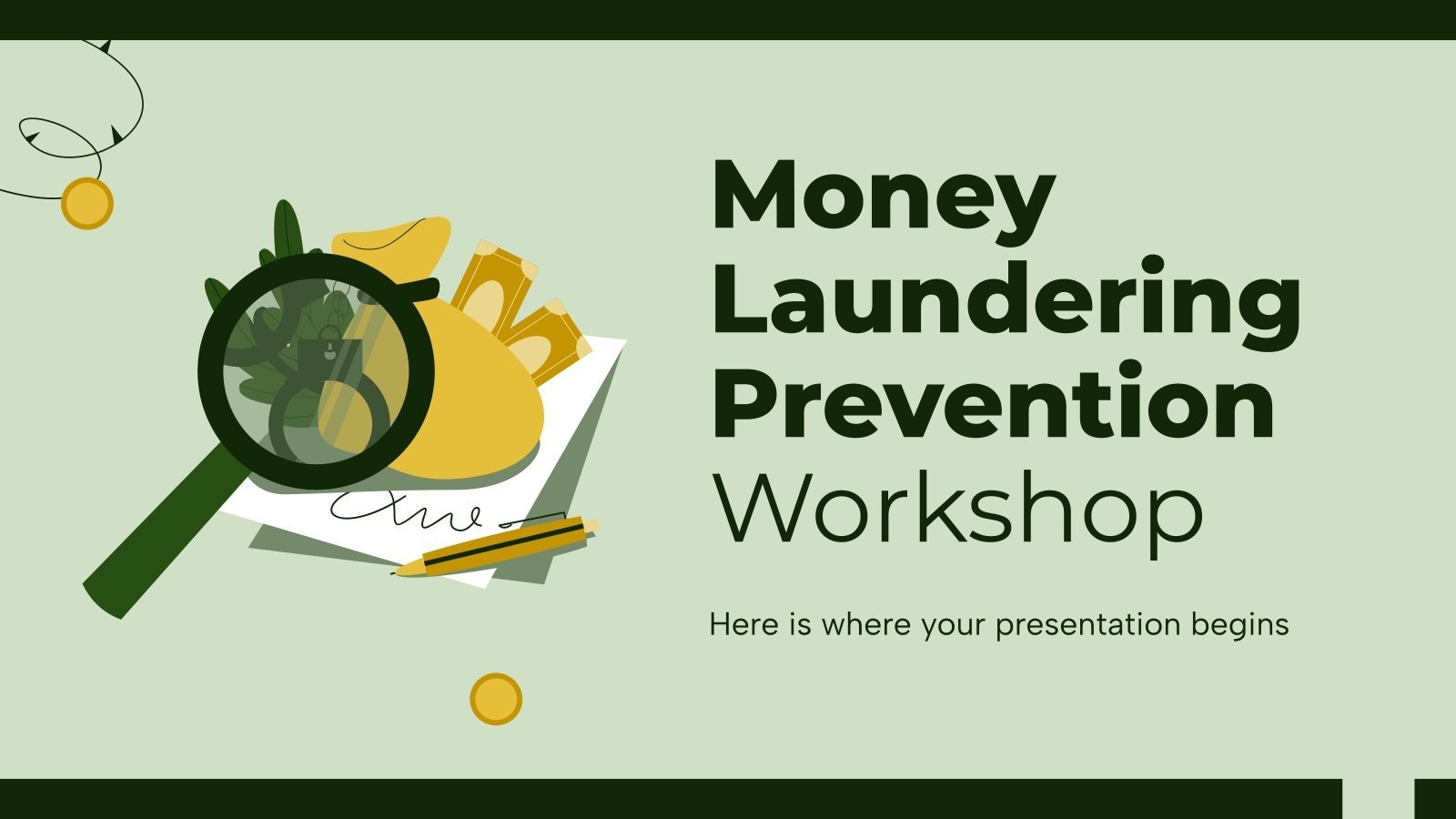 Money Laundering Prevention Workshop

Here is where your presentation begins